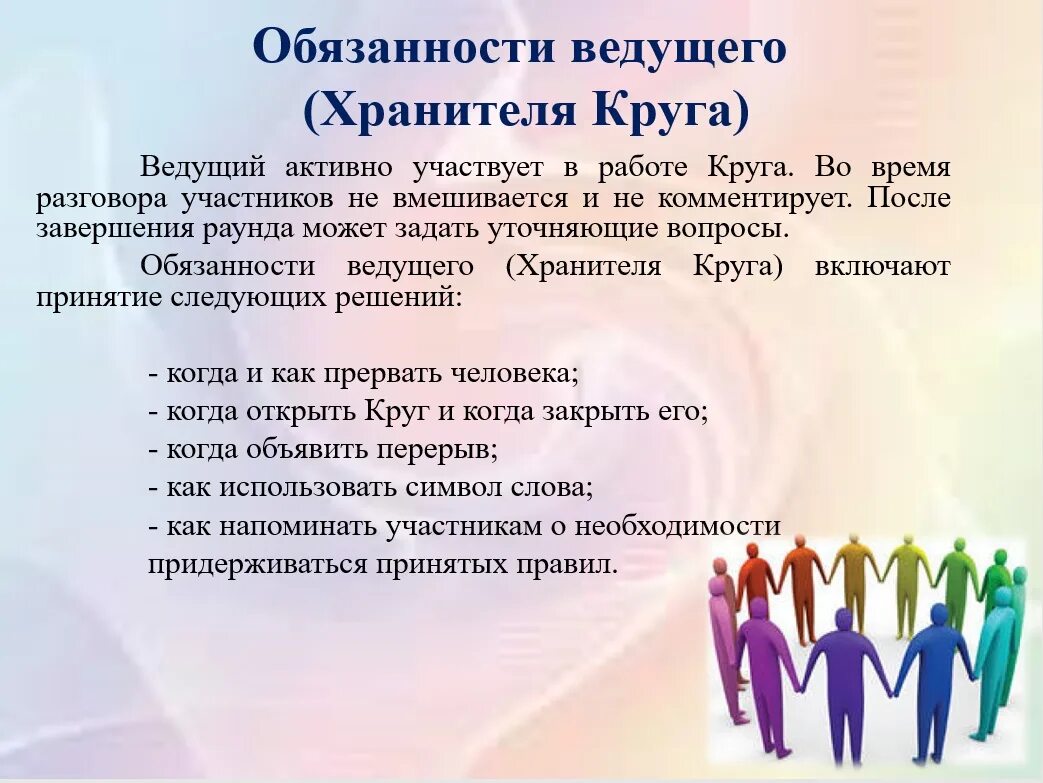 Обязанности ведущего
(Хранителя Круга)

Ведущий активно участвует в работе Круга. Во время разговора участников не вмешивается и не комментирует. После завершения раунда может задать уточняющие вопросы.

Обязанности ведущего (Хранителя Круга) включают принятие следующих решений:

- когда и как прервать человека;
- когда открыть Круг и когда закрыть его;
- когда объявить перерыв;
- как использовать символ слова;
- как напоминать участникам о необходимости придерживаться принятых правил.